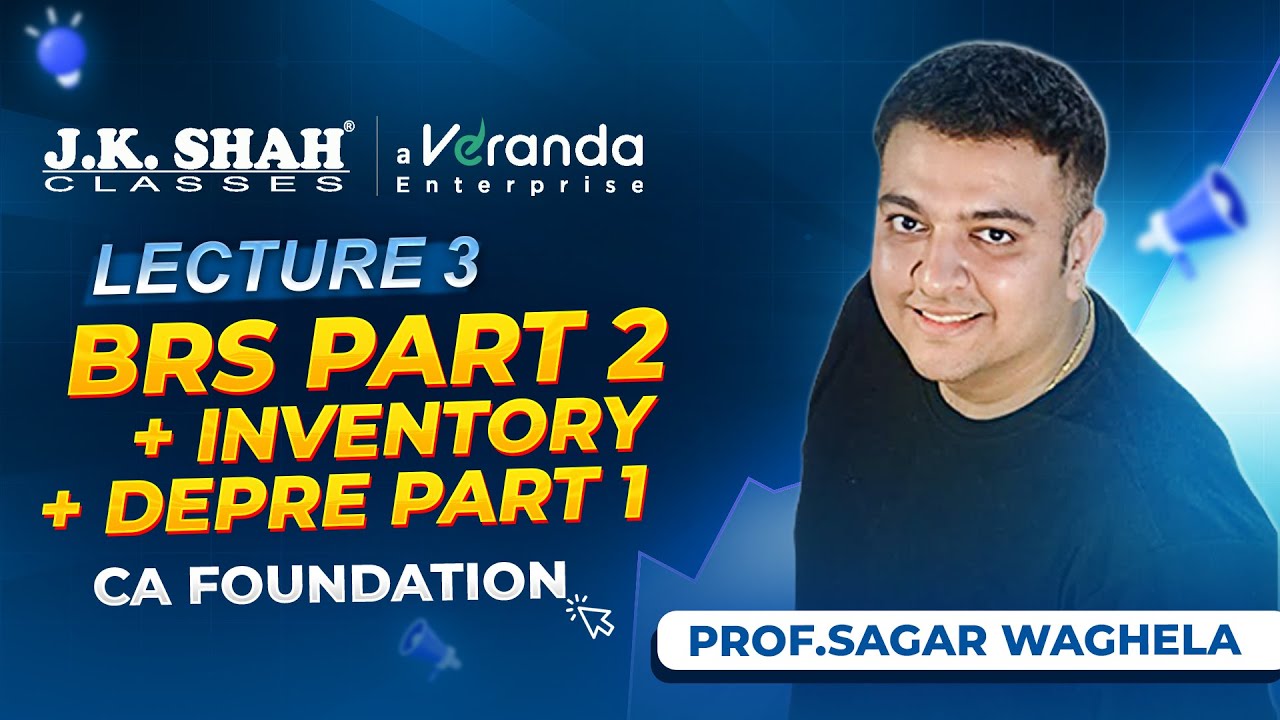 J.K. SHAH®
CLASSES

a Veranda
Enterprise

LECTURE 3
BRS PART 2
+ INVENTORY
+ DEPRE PART 1

CA FOUNDATION

PROF.SAGAR WAGHELA